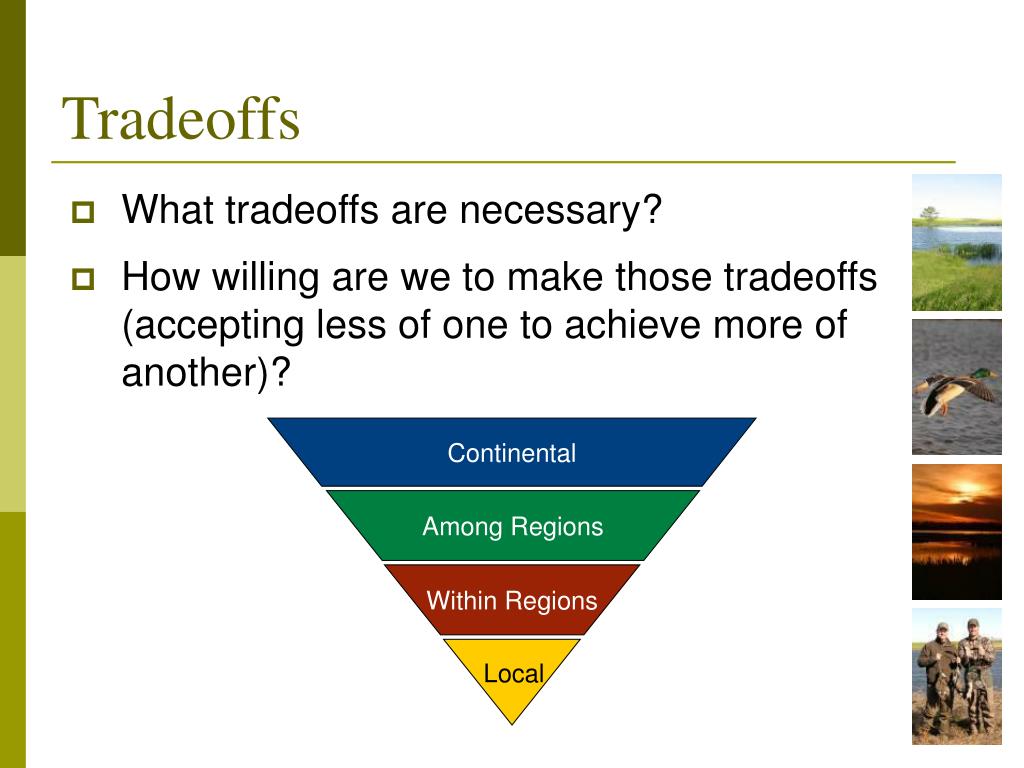 Tradeoffs

What tradeoffs are necessary?

How willing are we to make those tradeoffs (accepting less of one to achieve more of another)?

Continental

Among Regions

Within Regions

Local